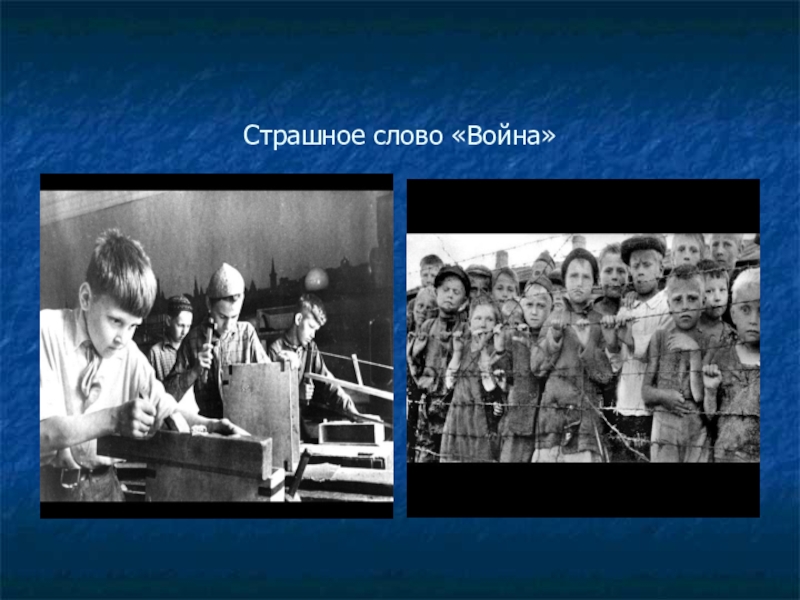 Страшное слово «Война»